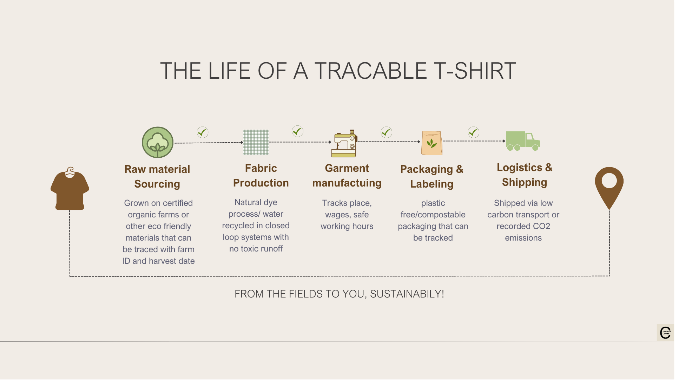 THE LIFE OF A TRACABLE T-SHIRT

Raw material Sourcing
Grown on certified organic farms or other eco friendly materials that can be traced with farm ID and harvest date

Fabric Production
Natural dye process/ water recycled in closed loop systems with no toxic runoff

Garment manufactuing
Tracks place, wages, safe working hours

Packaging & Labeling
plastic free/compostable packaging that can be tracked

Logistics & Shipping
Shipped via low carbon transport or recorded CO2 emissions

FROM THE FIELDS TO YOU, SUSTAINABLY!